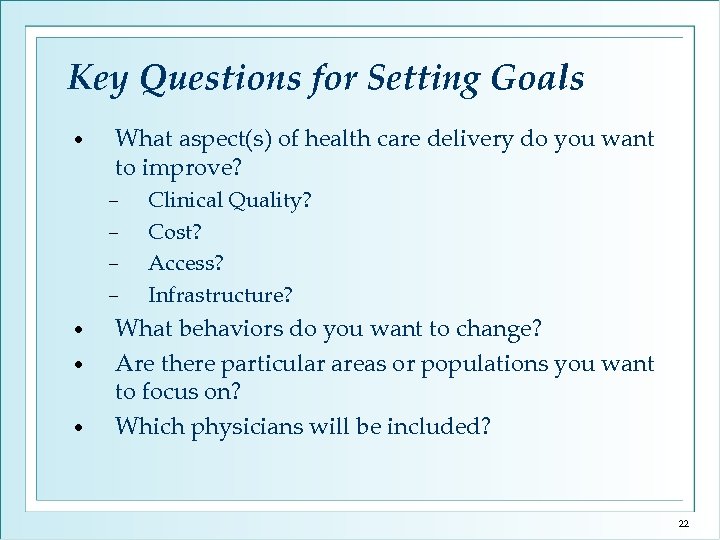 Key Questions for Setting Goals

• What aspect(s) of health care delivery do you want to improve?
– Clinical Quality?
– Cost?
– Access?
– Infrastructure?
• What behaviors do you want to change?
• Are there particular areas or populations you want to focus on?
• Which physicians will be included?

22